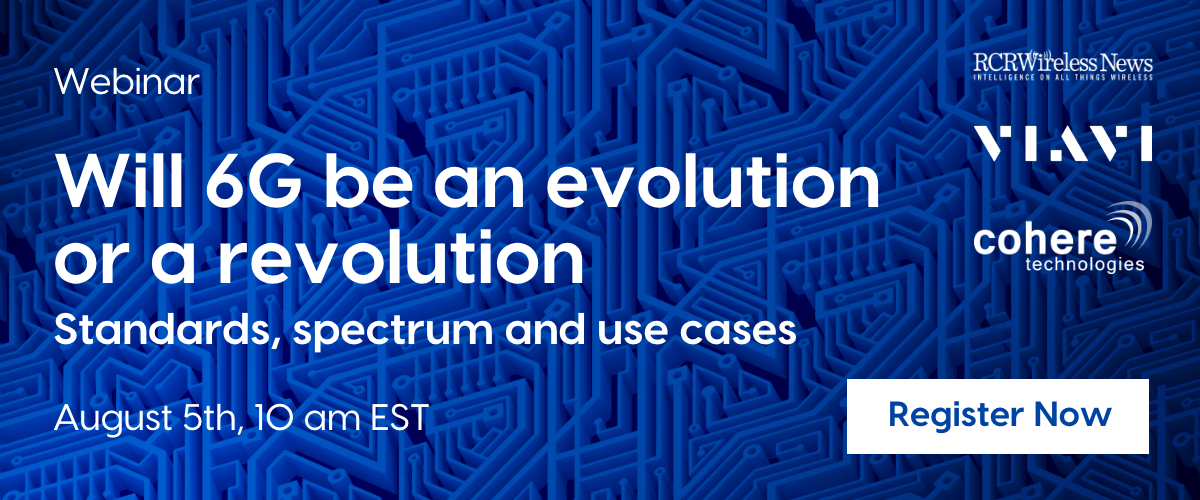 Webinar

Will 6G be an evolution or a revolution

Standards, spectrum and use cases

August 5th, 10 am EST

RCRWireless News
INTELLIGENCE ON ALL THINGS WIRELESS

VIAVI

cohere
technologies

Register Now